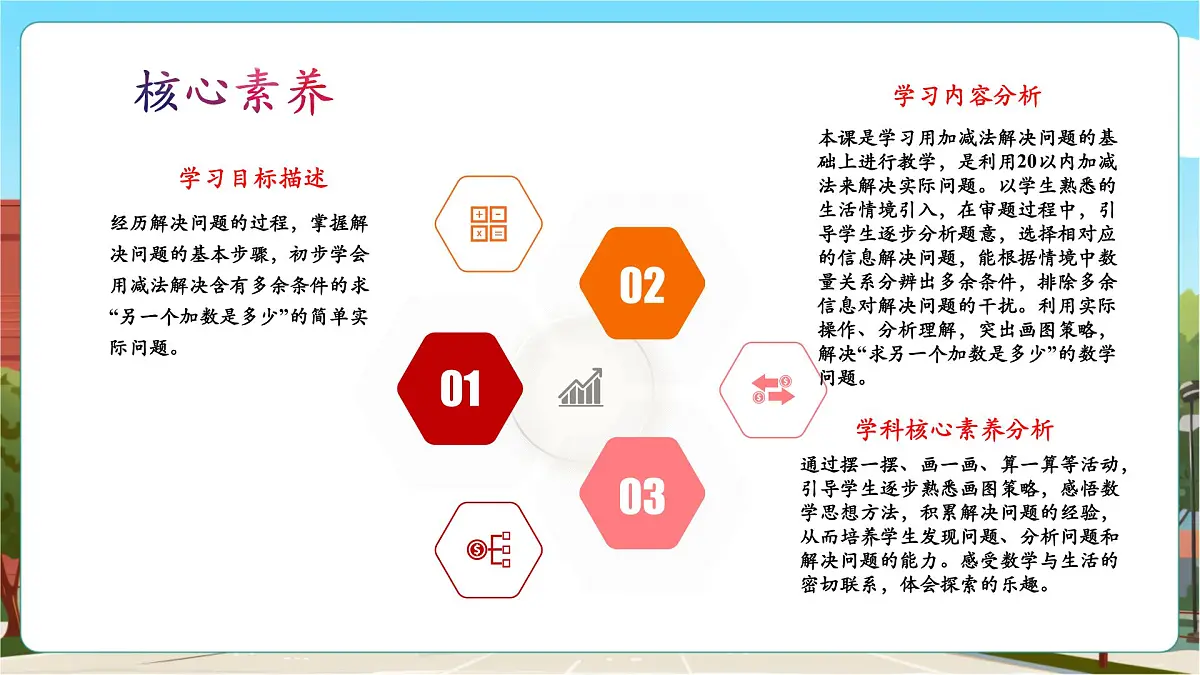 核心素养

学习目标描述

经历解决问题的过程，掌握解决问题的基本步骤，初步学会用减法解决含有多余条件的求“另一个加数是多少”的简单实际问题。

01

02

03

学习内容分析

本课是学习用加减法解决问题的基础上进行教学，是利用20以内加减法来解决实际问题。以学生熟悉的生活情境引入，在审题过程中，引导学生逐步分析题意，选择相对应的信息解决问题，能根据情境中数量关系分辨出多余条件，排除多余信息对解决问题的干扰。利用实际操作、分析理解，突出画图策略，解决“求另一个加数是多少”的数学问题。

学科核心素养分析

通过摆一摆、画一画、算一算等活动，引导学生逐步熟悉画图策略，感悟数学思想方法，积累解决问题的经验，从而培养学生发现问题、分析问题和解决问题的能力。感受数学与生活的密切联系，体会探索的乐趣。